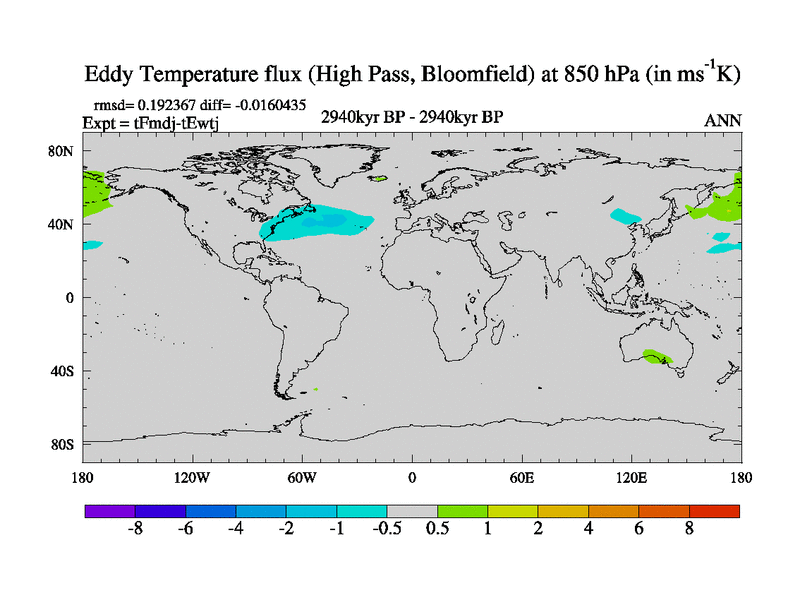 Eddy Temperature flux (High Pass, Bloomfield) at 850 hPa (in $ms^{-1}K$)

rmsd= 0.192367 diff= -0.0160435
Expt = tFmdj-tEwtj

2940kyr BP - 2940kyr BP

ANN

80N
40N
0
40S
80S

180
120W
60W
0
60E
120E
180

-8 -6 -4 -2 -1 -0.5 0.5 1 2 4 6 8